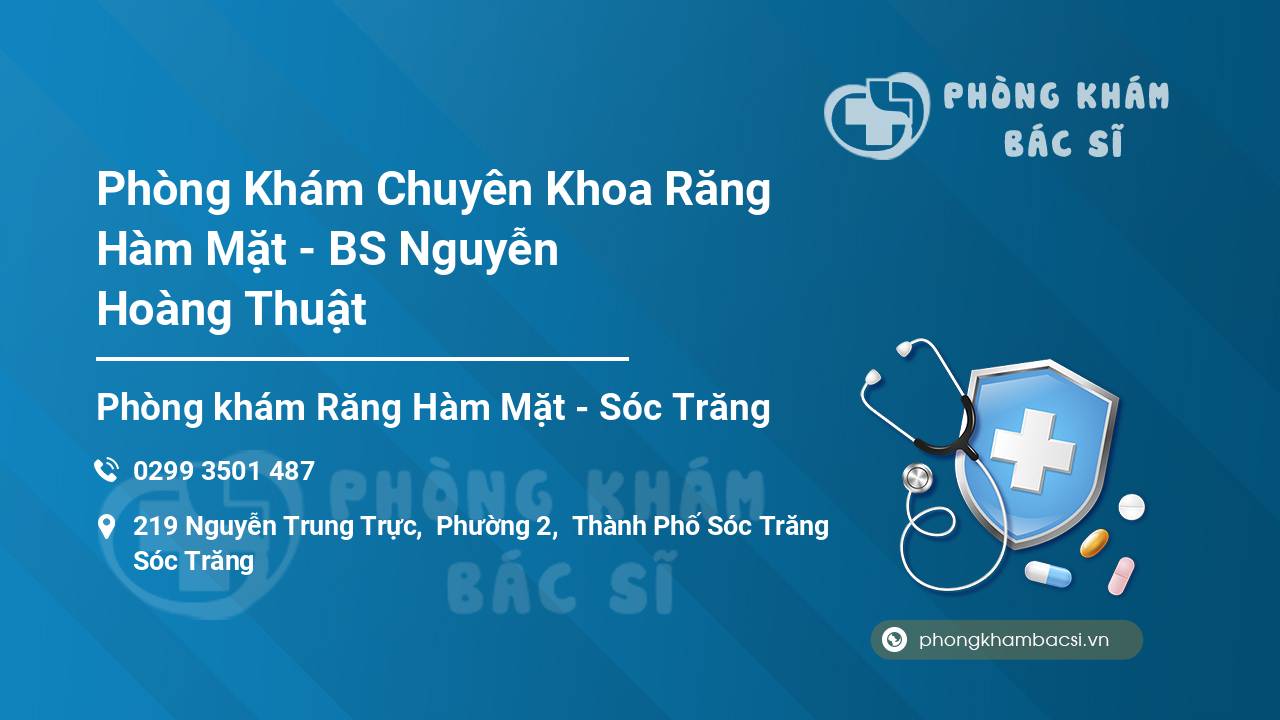 PHÒNG KHÁM
BÁC SĨ

Phòng Khám Chuyên Khoa Răng Hàm Mặt - BS Nguyễn Hoàng Thuật

Phòng khám Răng Hàm Mặt - Sóc Trăng

0299 3501 487

219 Nguyễn Trung Trực, Phường 2, Thành Phố Sóc Trăng Sóc Trăng

PHÒNG KHÁM
BÁC SĨ

phongkhambacsi.vn